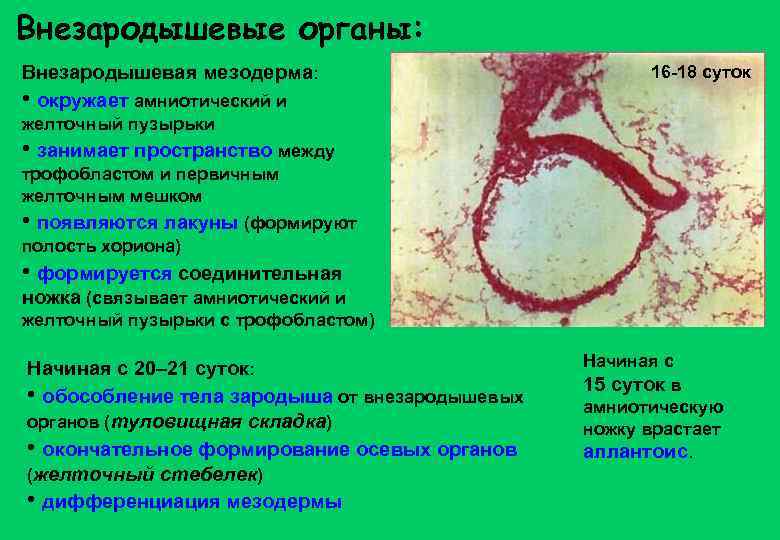 Внезародышевые органы:

Внезародышевая мезодерма:

• окружает амниотический и желточный пузырьки

• занимает пространство между трофобластом и первичным желточным мешком

• появляются лакуны (формируют полость хориона)

• формируется соединительная ножка (связывает амниотический и желточный пузырьки с трофобластом)

16-18 суток

Начиная с 20–21 суток:

• обособление тела зародыша от внезародышевых органов (туловищная складка)

• окончательное формирование осевых органов (желточный стебелек)

• дифференциация мезодермы

Начиная с 15 суток в амниотическую ножку врастает аллантоис.